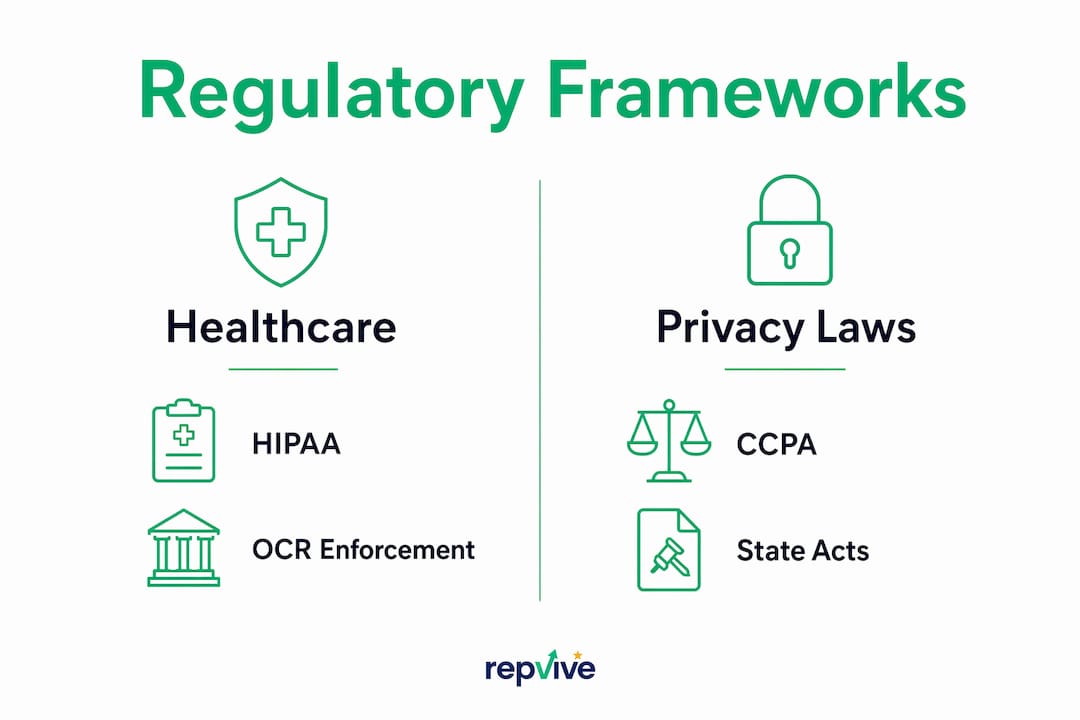 Regulatory Frameworks

Healthcare

HIPAA

OCR Enforcement

Privacy Laws

CCPA

State Acts

repvive